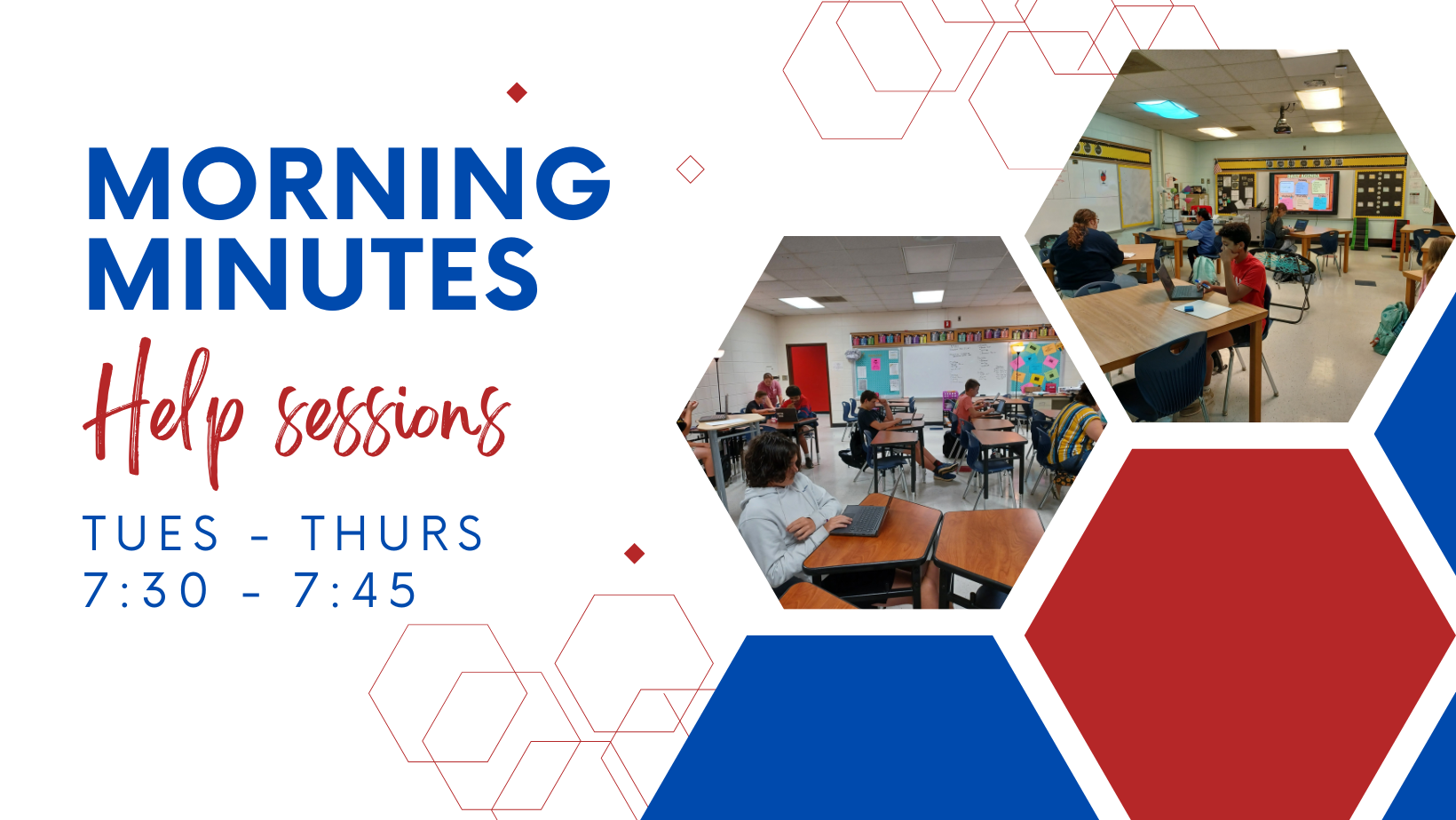 MORNING MINUTES

Help sessions

TUES - THURS
7:30 - 7:45